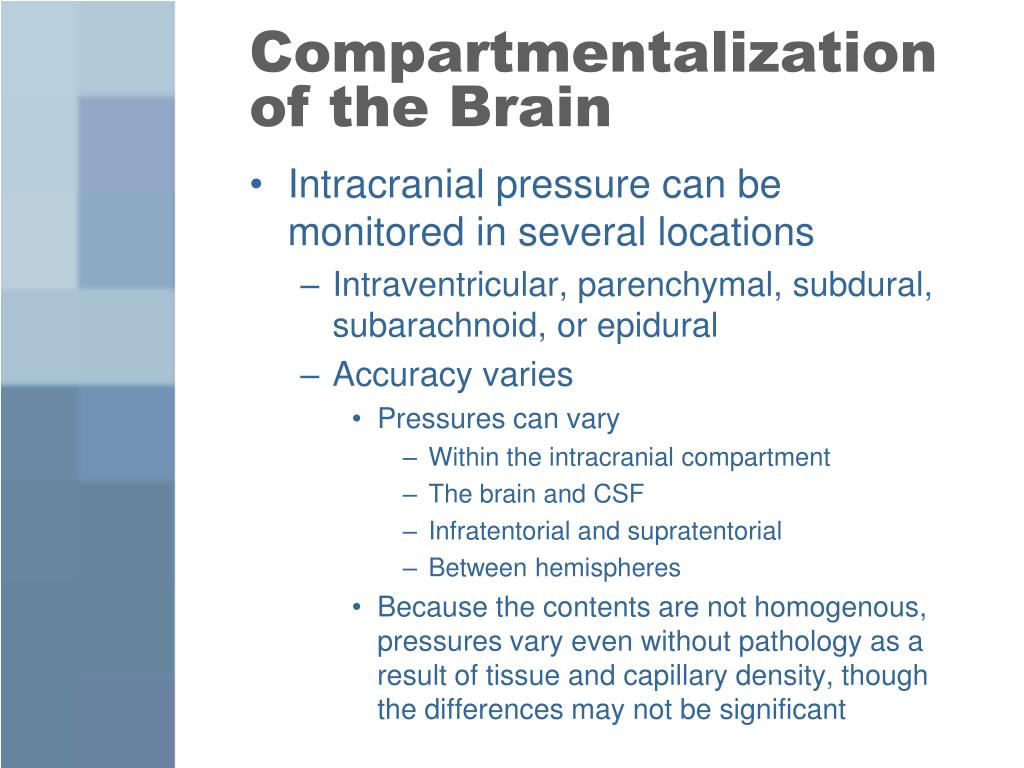 Compartmentalization of the Brain

• Intracranial pressure can be monitored in several locations

– Intraventricular, parenchymal, subdural, subarachnoid, or epidural

– Accuracy varies

• Pressures can vary

– Within the intracranial compartment

– The brain and CSF

– Infratentorial and supratentorial

– Between hemispheres

• Because the contents are not homogenous, pressures vary even without pathology as a result of tissue and capillary density, though the differences may not be significant